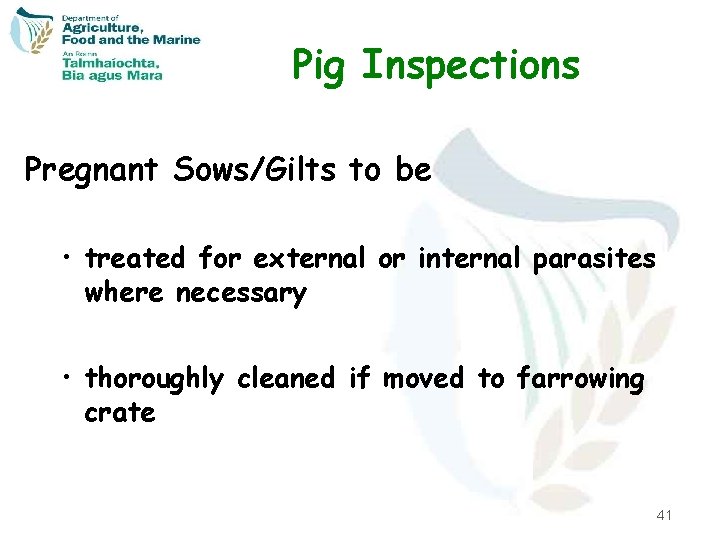 Department of
Agriculture,
Food and the Marine
An Roinn
Talmhaíochta,
Bia agus Mara

Pig Inspections

Pregnant Sows/Gilts to be

• treated for external or internal parasites where necessary

• thoroughly cleaned if moved to farrowing crate

41